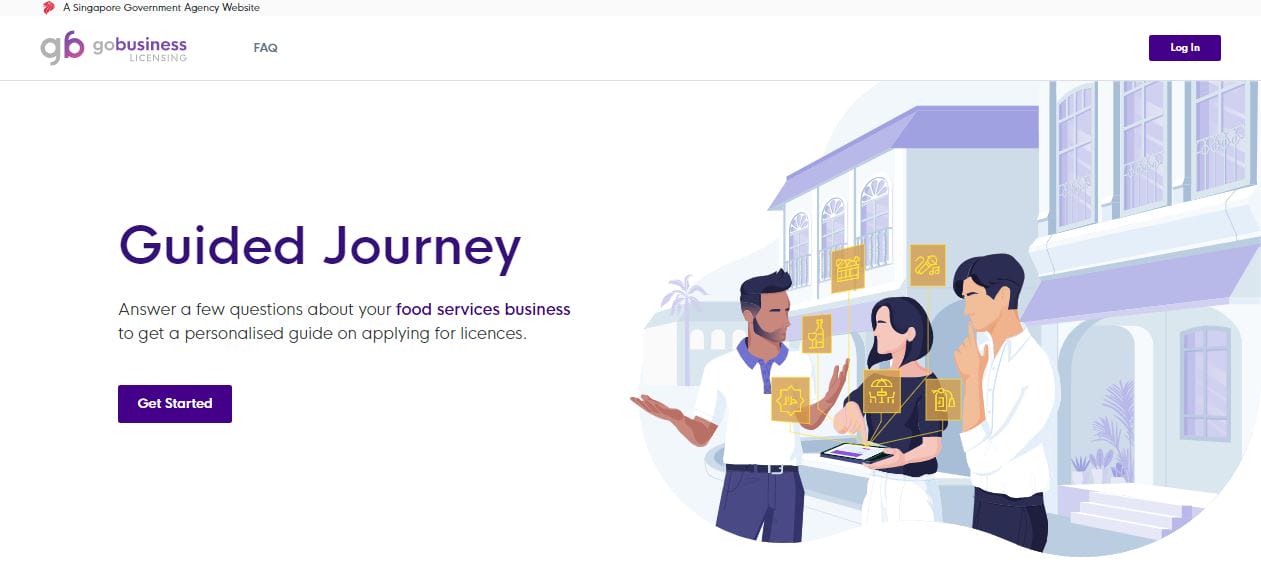 A Singapore Government Agency Website

gb gobusiness LICENSING

FAQ

Log In

Guided Journey

Answer a few questions about your food services business to get a personalised guide on applying for licences.

Get Started